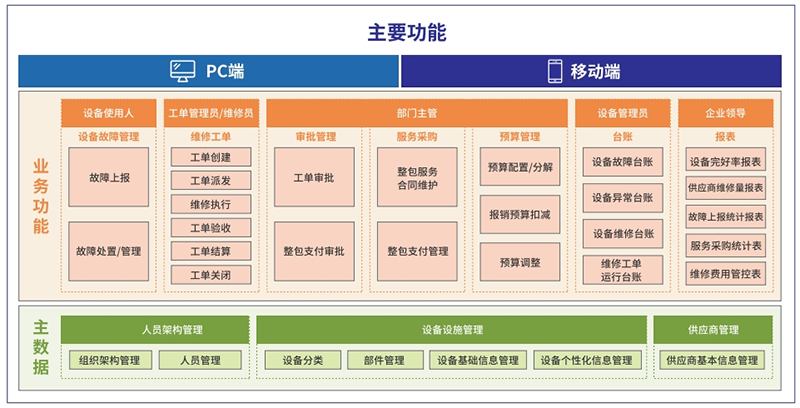 主要功能

PC端

移动端

业务功能

设备使用人
设备故障管理
故障上报
故障处置/管理

工单管理员/维修员
维修工单
工单创建
工单派发
维修执行
工单验收
工单结算
工单关闭

部门主管
审批管理
工单审批
整包支付审批

服务采购
整包服务合同维护
整包支付管理

预算管理
预算配置/分解
报销预算扣减
预算调整

设备管理员
台账
设备故障台账
设备异常台账
设备维修台账
维修工单运行台账

企业领导
报表
设备完好率报表
供应商维修量报表
故障上报统计报表
服务采购统计表
维修费用管控表

主数据

人员架构管理
组织架构管理
人员管理

设备设施管理
设备分类
部件管理
设备基础信息管理
设备个性化信息管理

供应商管理
供应商基本信息管理